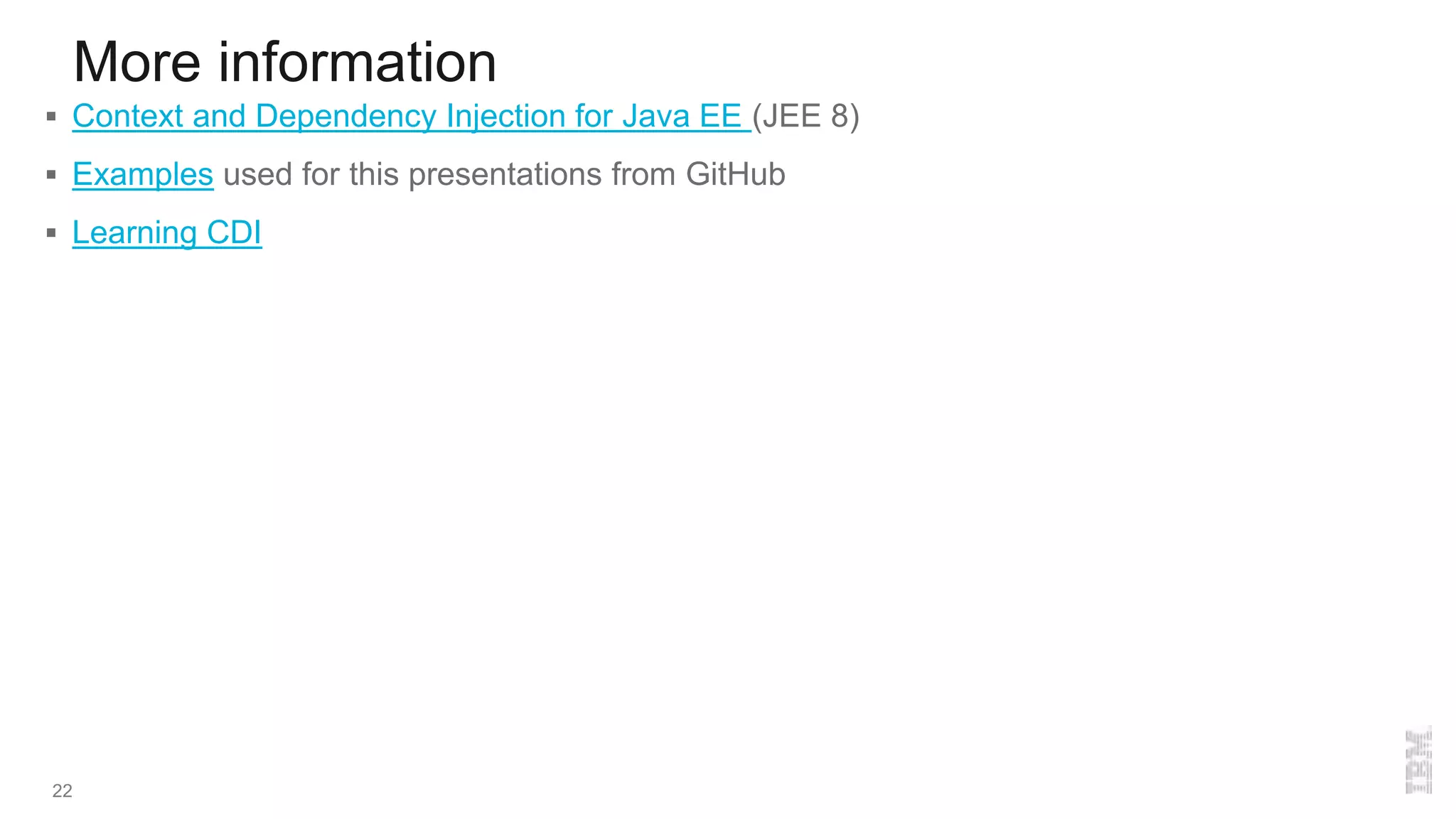 More information

▪ Context and Dependency Injection for Java EE (JEE 8)

▪ Examples used for this presentations from GitHub

▪ Learning CDI

22

IBM